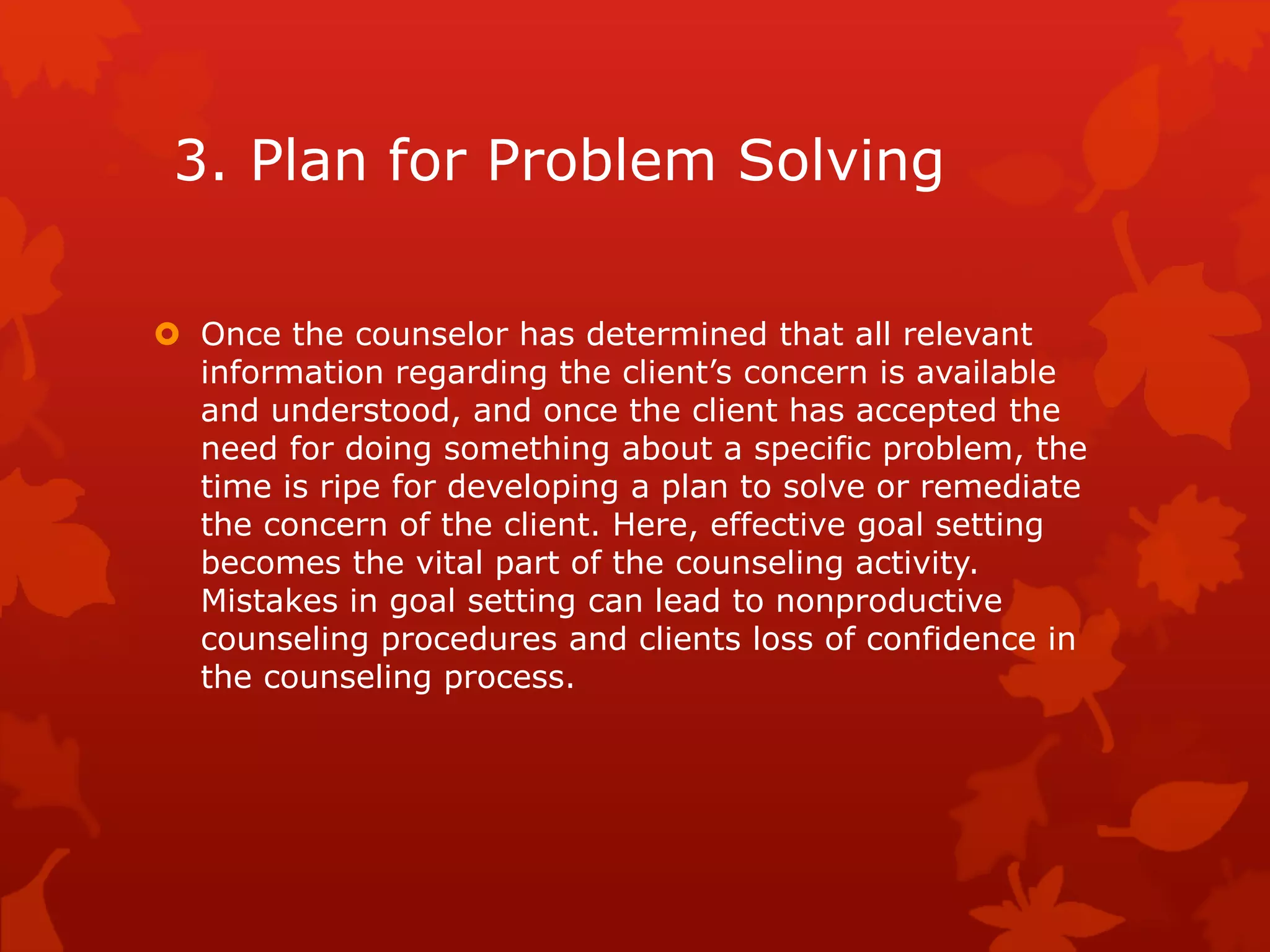 3. Plan for Problem Solving

Once the counselor has determined that all relevant information regarding the client’s concern is available and understood, and once the client has accepted the need for doing something about a specific problem, the time is ripe for developing a plan to solve or remediate the concern of the client. Here, effective goal setting becomes the vital part of the counseling activity. Mistakes in goal setting can lead to nonproductive counseling procedures and clients loss of confidence in the counseling process.